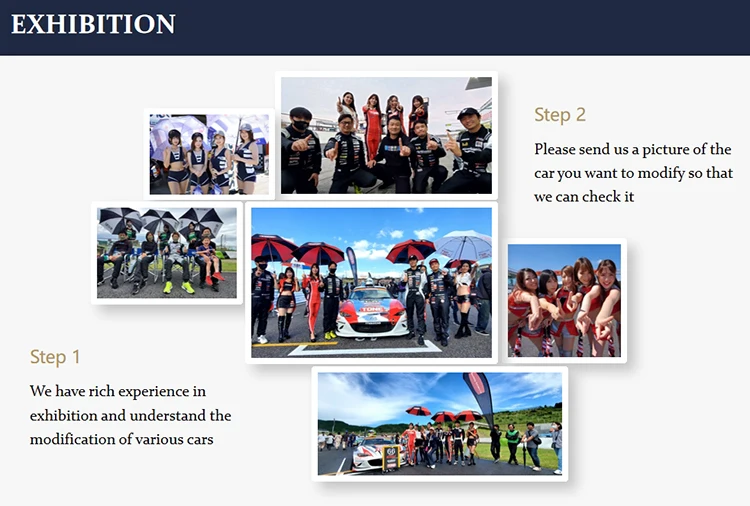 EXHIBITION

Step 2

Please send us a picture of the car you want to modify so that we can check it

Step 1

We have rich experience in exhibition and understand the modification of various cars